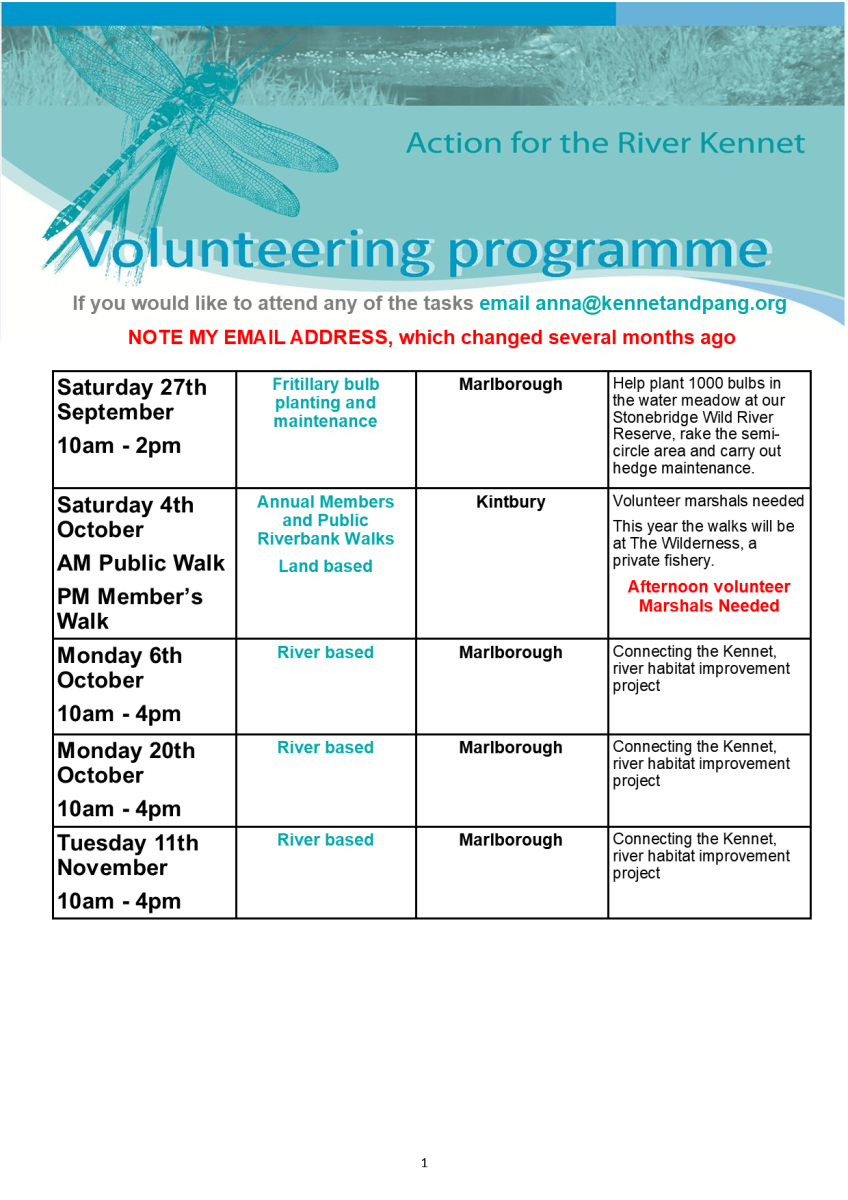 Action for the River Kennet

Volunteering programme

If you would like to attend any of the tasks email anna@kennetandpang.org

NOTE MY EMAIL ADDRESS, which changed several months ago

| | | | |
|---|---|---|---|
| Saturday 27th September 10am - 2pm | Fritillary bulb planting and maintenance | Marlborough | Help plant 1000 bulbs in the water meadow at our Stonebridge Wild River Reserve, rake the semi-circle area and carry out hedge maintenance. |
| Saturday 4th October AM Public Walk PM Member's Walk | Annual Members and Public Riverbank Walks Land based | Kintbury | Volunteer marshals needed This year the walks will be at The Wilderness, a private fishery. Afternoon volunteer Marshals Needed |
| Monday 6th October 10am - 4pm | River based | Marlborough | Connecting the Kennet, river habitat improvement project |
| Monday 20th October 10am - 4pm | River based | Marlborough | Connecting the Kennet, river habitat improvement project |
| Tuesday 11th November 10am - 4pm | River based | Marlborough | Connecting the Kennet, river habitat improvement project |

1